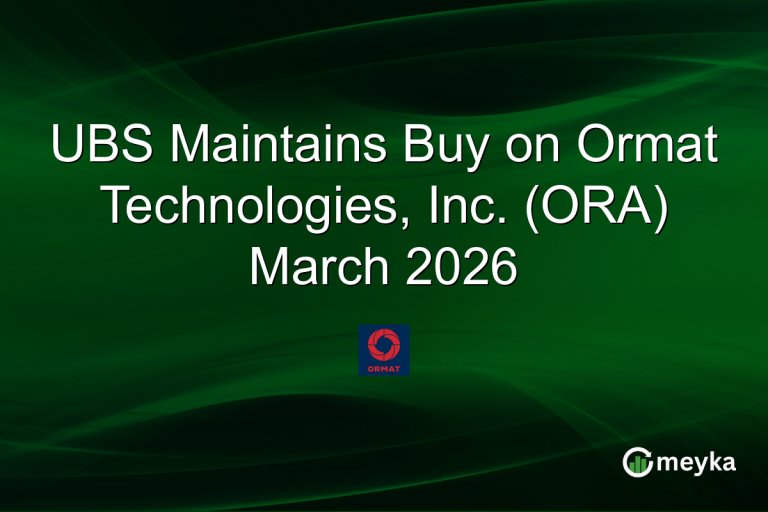 UBS Maintains Buy on Ormat Technologies, Inc. (ORA) March 2026

ORMAT

meyka